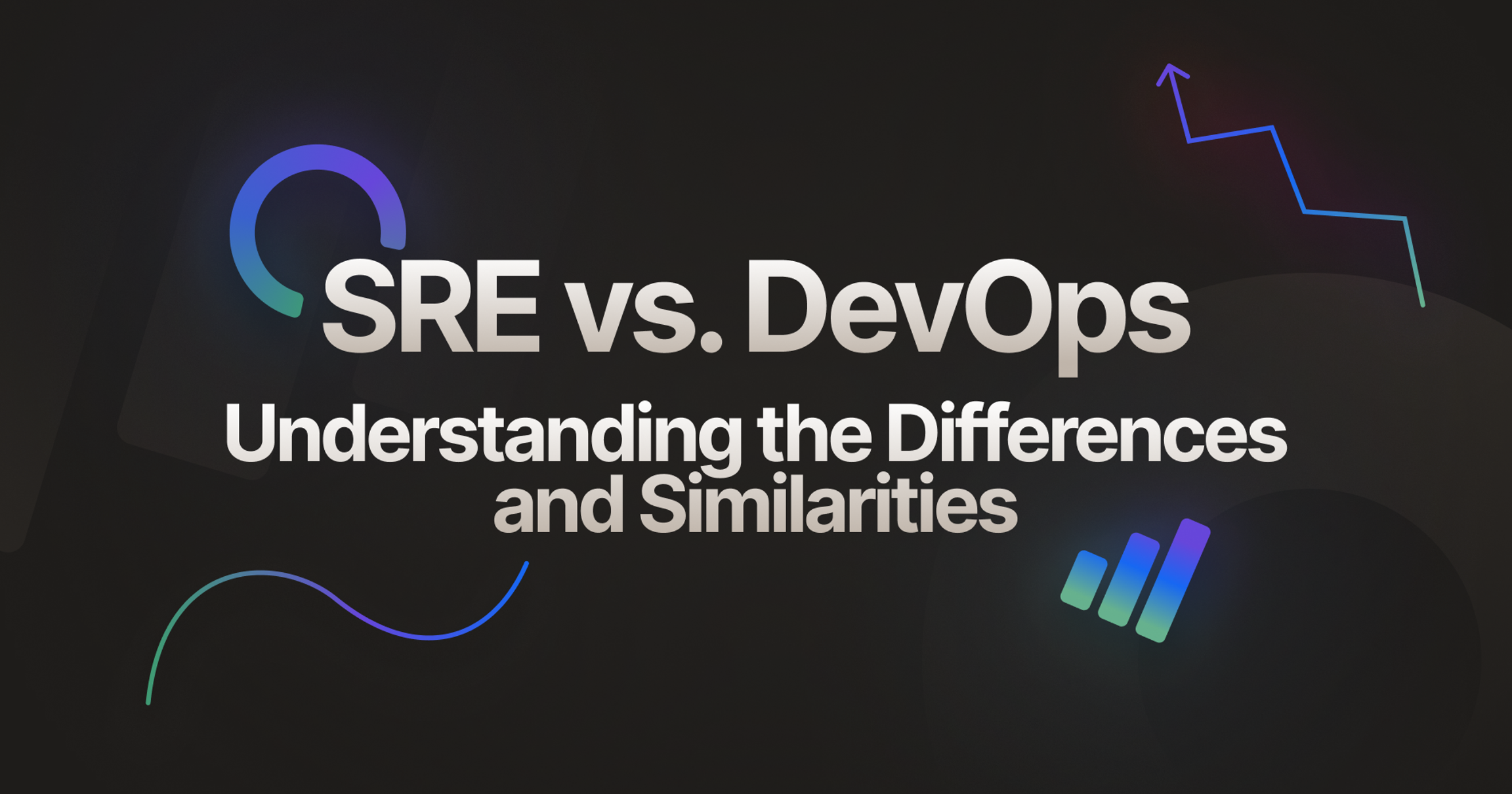 SRE vs. DevOps

Understanding the Differences and Similarities